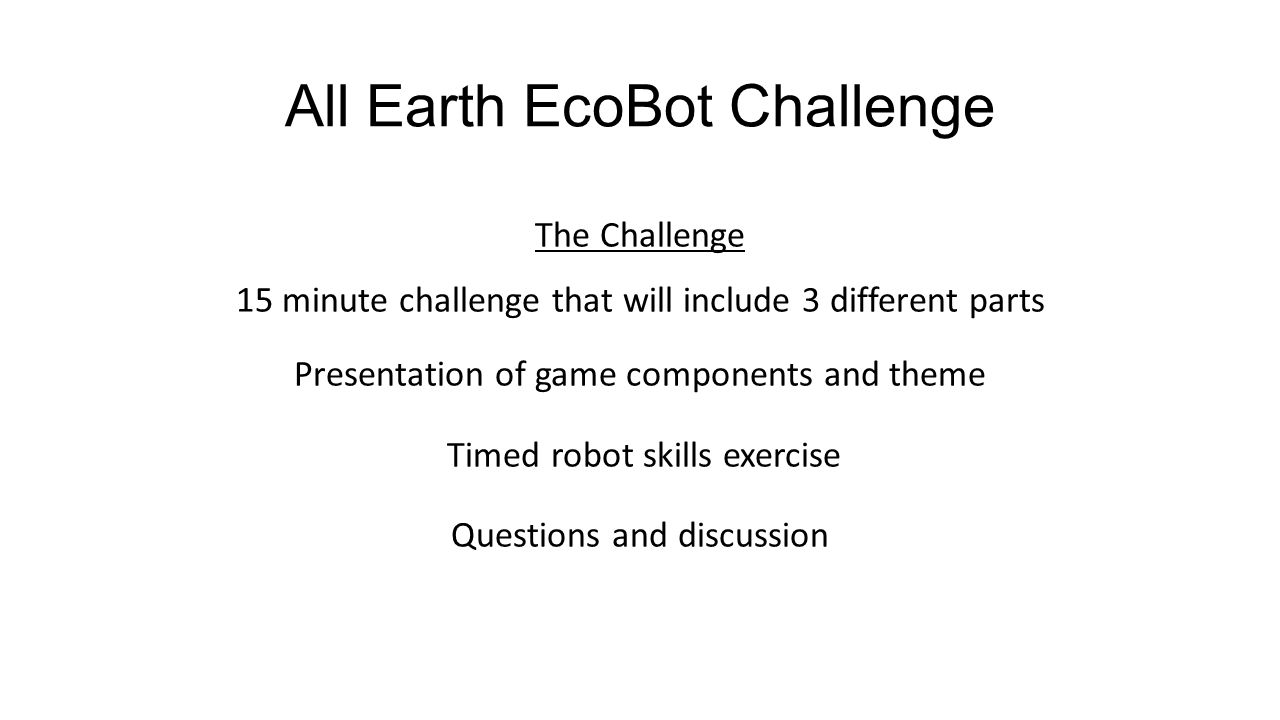 All Earth EcoBot Challenge

The Challenge

15 minute challenge that will include 3 different parts

Presentation of game components and theme

Timed robot skills exercise

Questions and discussion